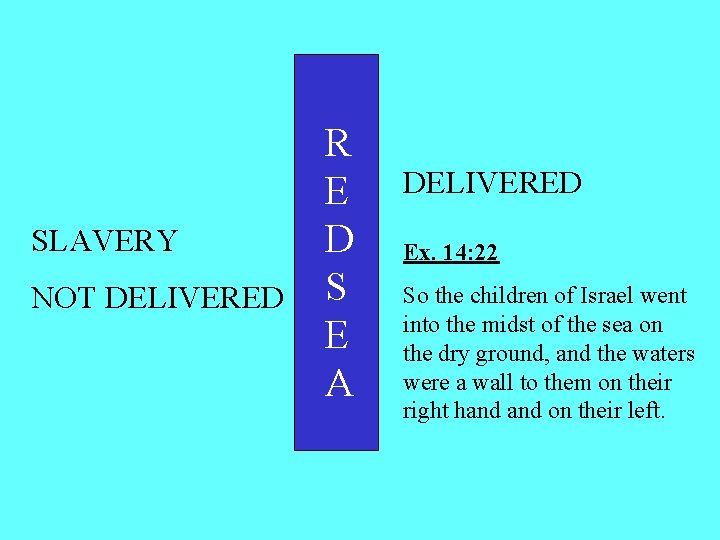 SLAVERY

NOT DELIVERED

R
E
D
S
E
A

DELIVERED

Ex. 14:22

So the children of Israel went into the midst of the sea on the dry ground, and the waters were a wall to them on their right hand and on their left.